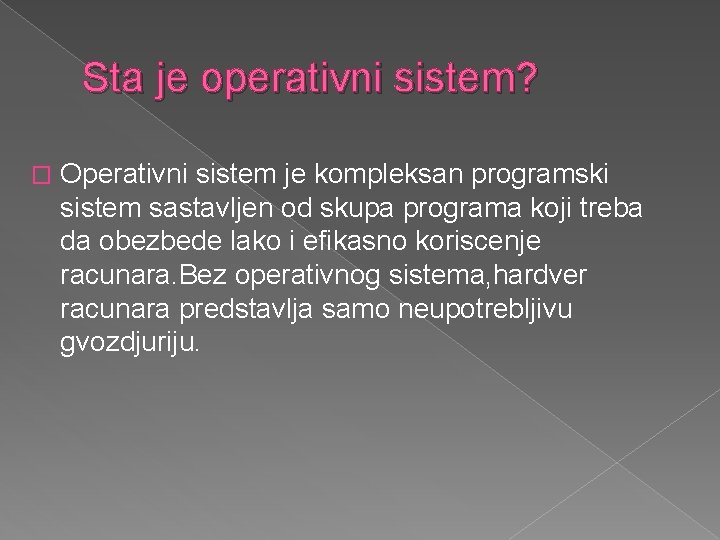 Sta je operativni sistem?

Operativni sistem je kompleksan programski sistem sastavljen od skupa programa koji treba da obezbede lako i efikasno koriscenje racunara.Bez operativnog sistema,hardver racunara predstavlja samo neupotrebljivu gvozdjuriju.